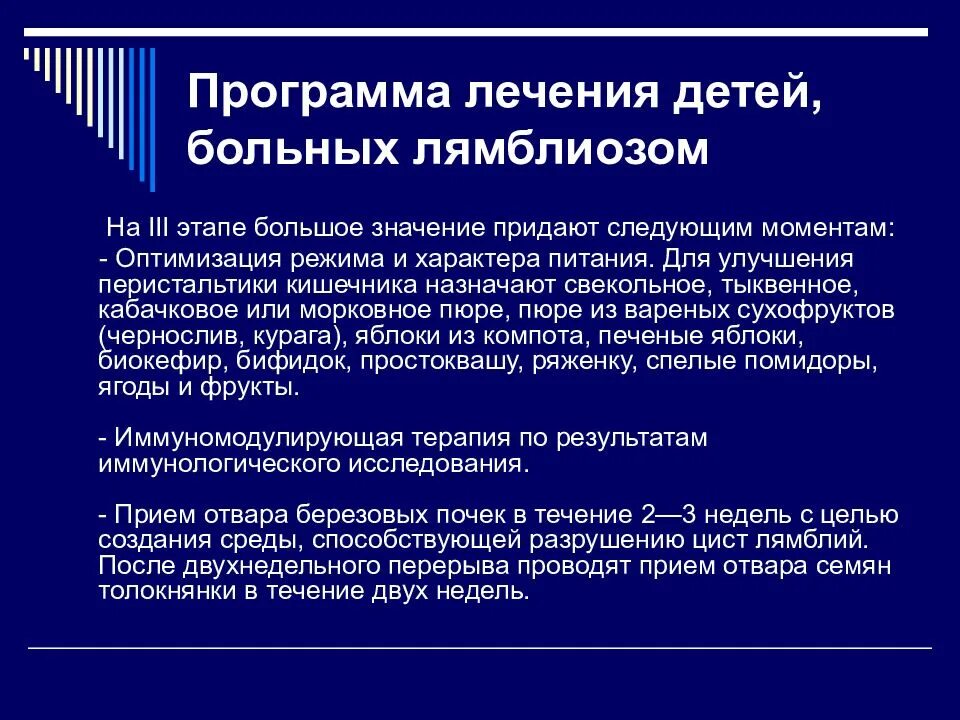 Программа лечения детей, больных лямблиозом

На III этапе большое значение придают следующим моментам:
- Оптимизация режима и характера питания. Для улучшения перистальтики кишечника назначают свекольное, тыквенное, кабачковое или морковное пюре, пюре из вареных сухофруктов (чернослив, курага), яблоки из компота, печеные яблоки, биокефир, бифидок, простоквашу, ряженку, спелые помидоры, ягоды и фрукты.

- Иммуномодулирующая терапия по результатам иммунологического исследования.

- Прием отвара березовых почек в течение 2—3 недель с целью создания среды, способствующей разрушению цист лямблий. После двухнедельного перерыва проводят прием отвара семян толокнянки в течение двух недель.